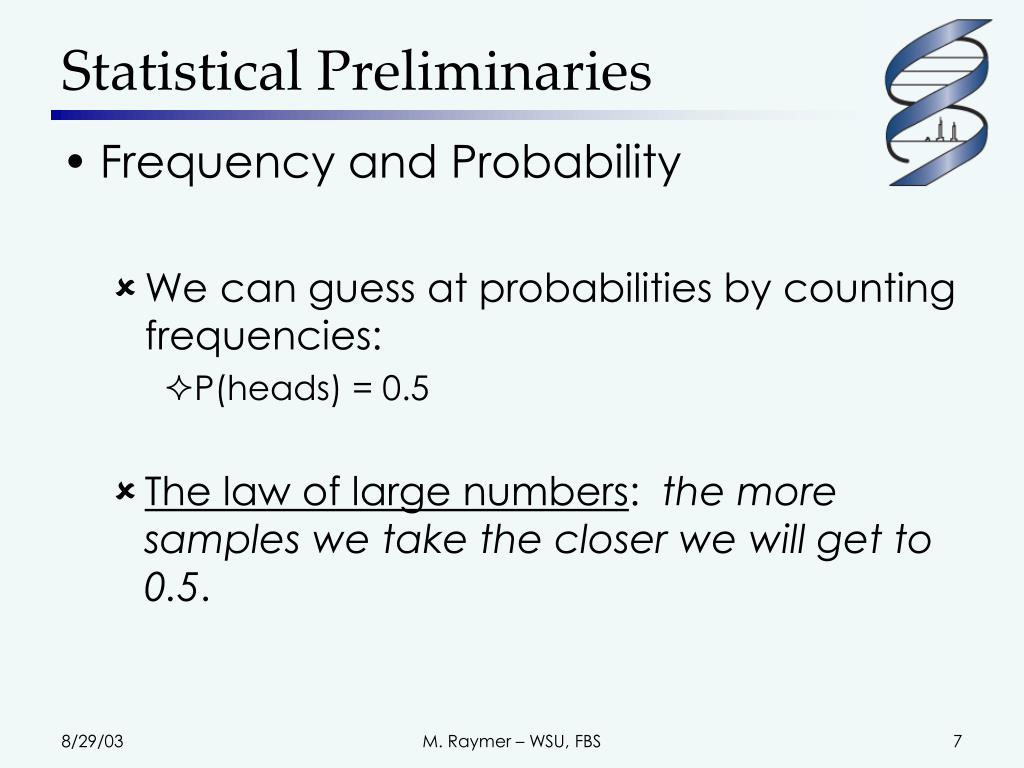 Statistical Preliminaries

• Frequency and Probability

We can guess at probabilities by counting frequencies:

P(heads) = 0.5

The law of large numbers: the more samples we take the closer we will get to 0.5.

8/29/03

M. Raymer – WSU, FBS

7